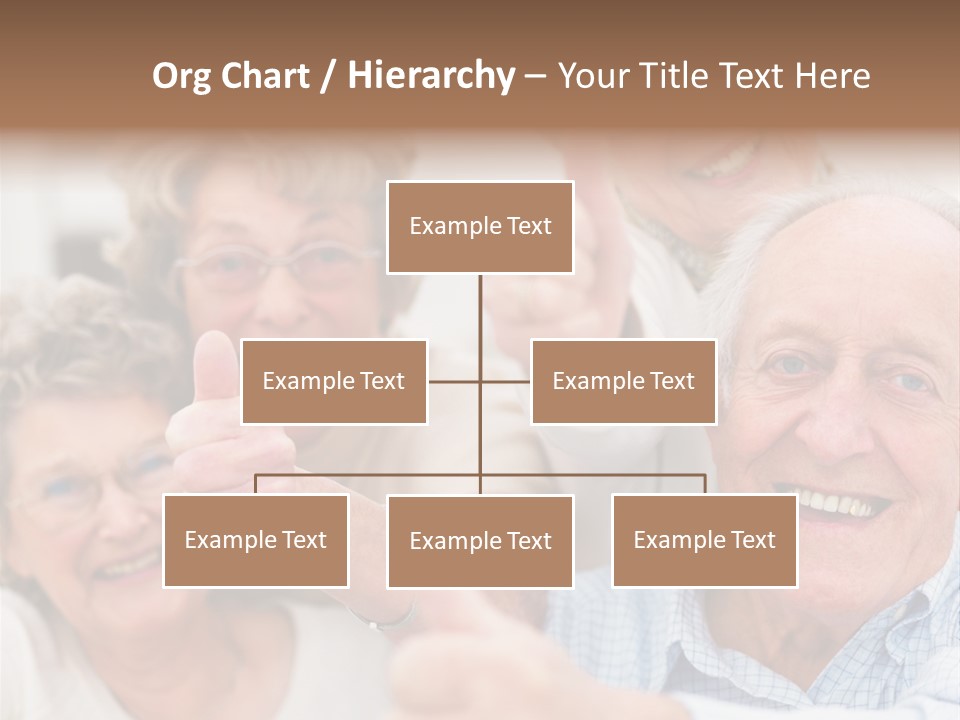 Org Chart / Hierarchy – Your Title Text Here

Example Text

Example Text

Example Text

Example Text

Example Text

Example Text